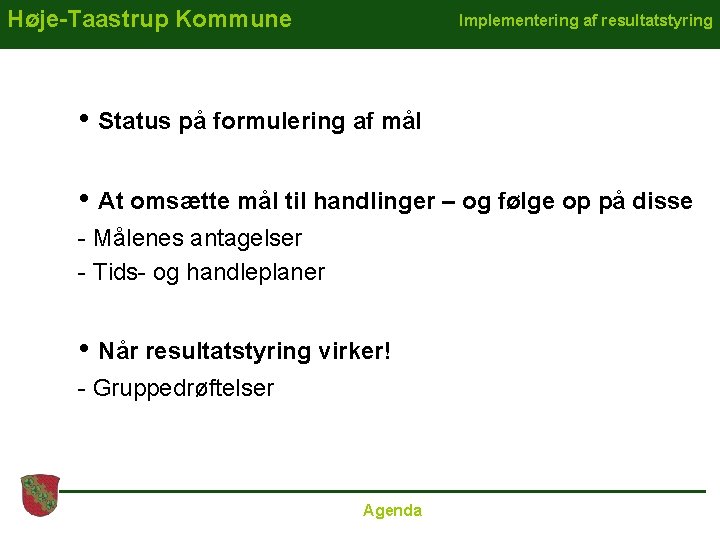 Høje-Taastrup Kommune

Implementering af resultatstyring

• Status på formulering af mål

• At omsætte mål til handlinger – og følge op på disse

- Målenes antagelser

- Tids- og handleplaner

• Når resultatstyring virker!

- Gruppedrøftelser

Agenda